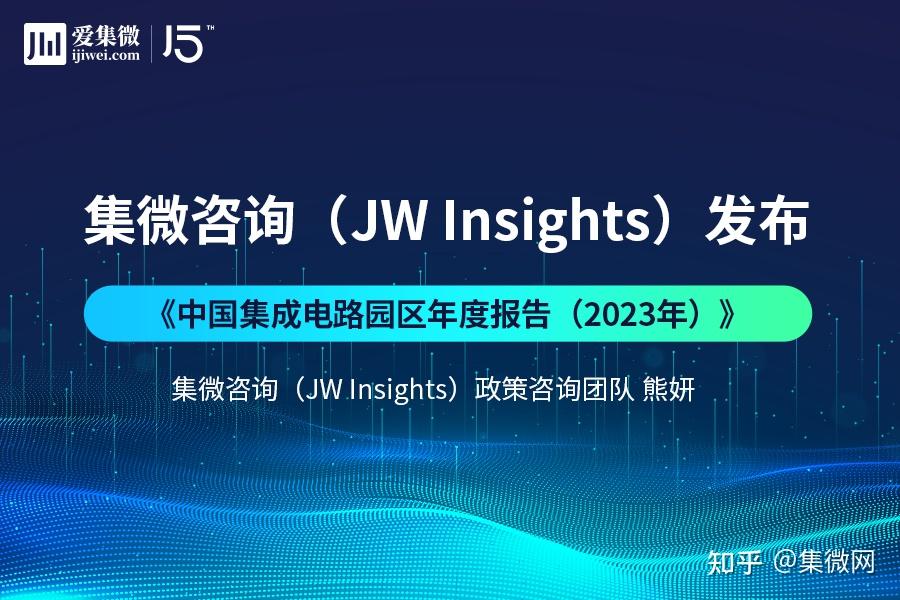 爱集微
ijiwei.com
15™

集微咨询（JW Insights）发布

《中国集成电路园区年度报告（2023年）》

集微咨询（JW Insights）政策咨询团队 熊妍

知乎 @集微网